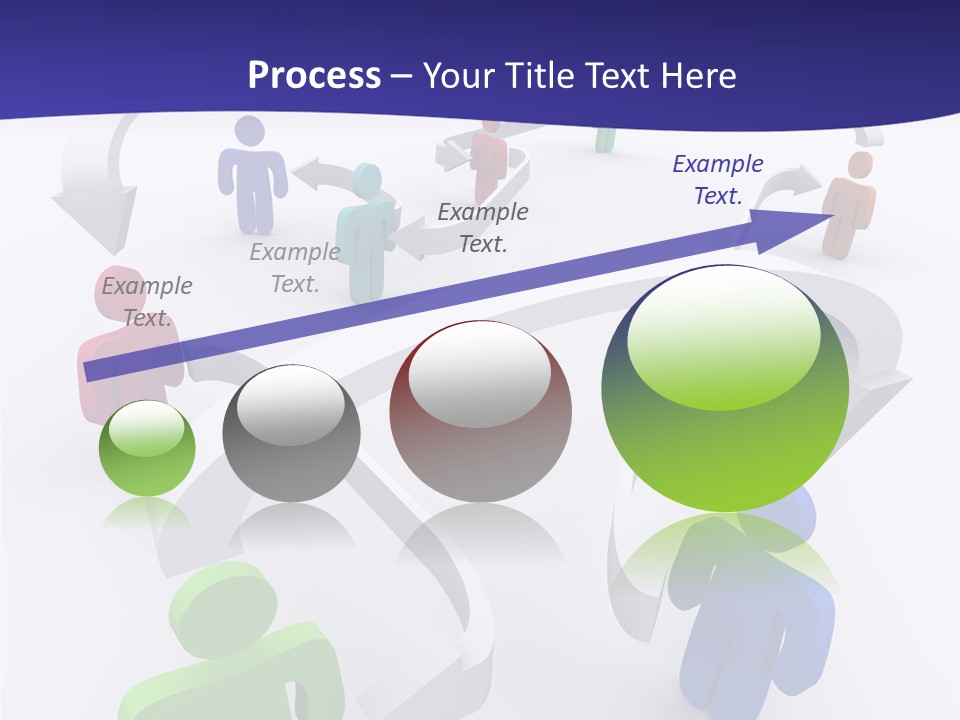 Process – Your Title Text Here

Example Text.

Example Text.

Example Text.

Example Text.